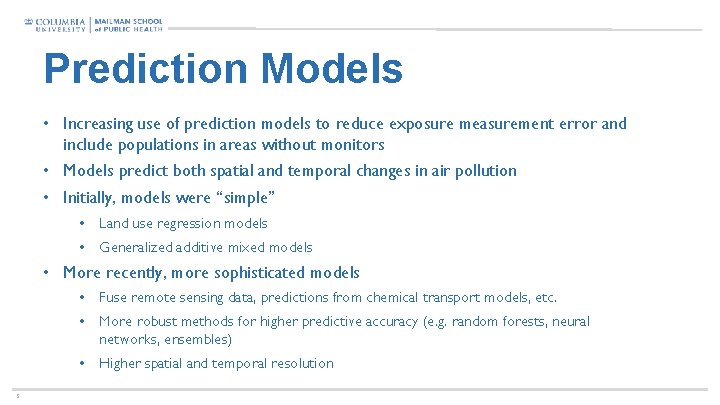 COLUMBIA UNIVERSITY | MAILMAN SCHOOL of PUBLIC HEALTH

Prediction Models

• Increasing use of prediction models to reduce exposure measurement error and include populations in areas without monitors
• Models predict both spatial and temporal changes in air pollution
• Initially, models were "simple"
 • Land use regression models
 • Generalized additive mixed models
• More recently, more sophisticated models
 • Fuse remote sensing data, predictions from chemical transport models, etc.
 • More robust methods for higher predictive accuracy (e.g. random forests, neural networks, ensembles)
 • Higher spatial and temporal resolution

5